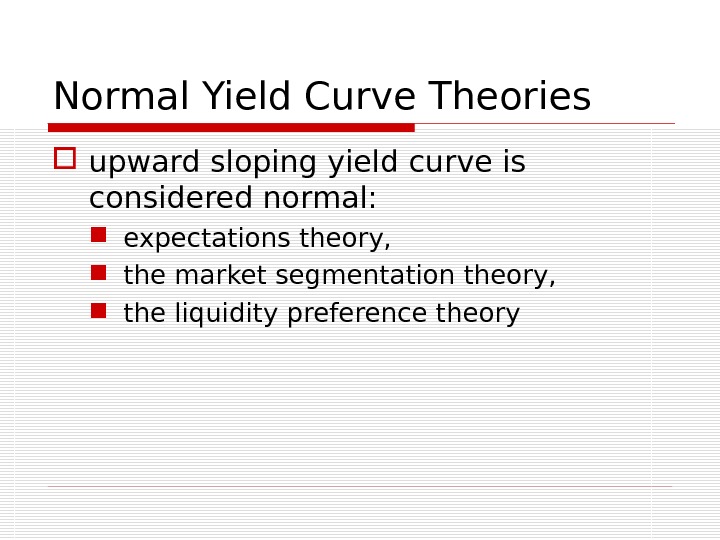 Normal Yield Curve Theories

upward sloping yield curve is considered normal:

expectations theory,

the market segmentation theory,

the liquidity preference theory